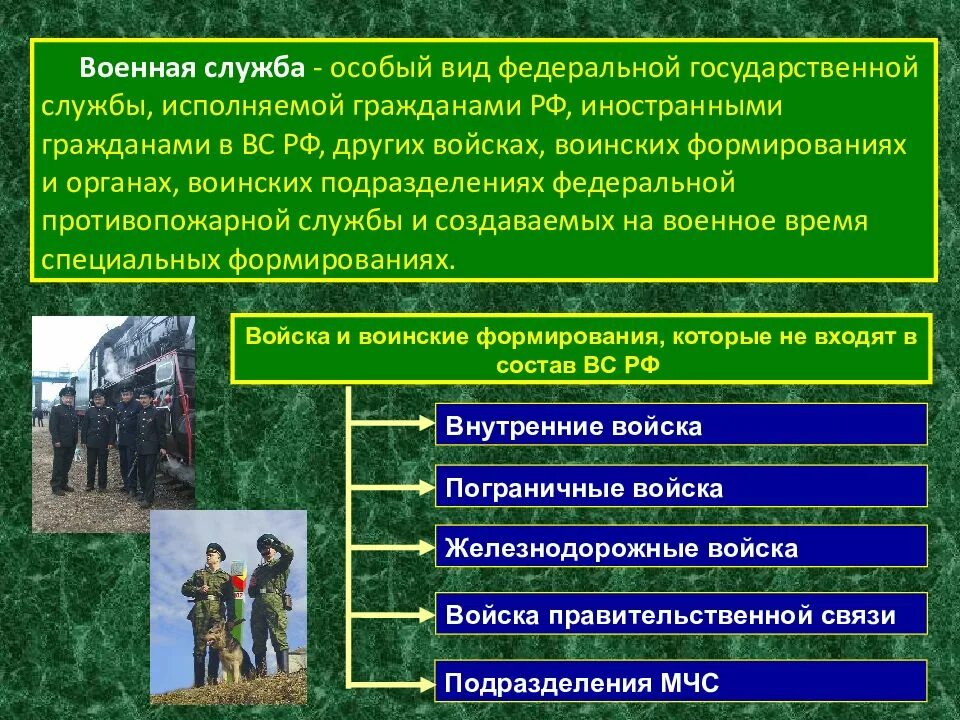 Военная служба - особый вид федеральной государственной службы, исполняемой гражданами РФ, иностранными гражданами в ВС РФ, других войсках, воинских формированиях и органах, воинских подразделениях федеральной противопожарной службы и создаваемых на военное время специальных формированиях.

Войска и воинские формирования, которые не входят в состав ВС РФ

Внутренние войска

Пограничные войска

Железнодорожные войска

Войска правительственной связи

Подразделения МЧС